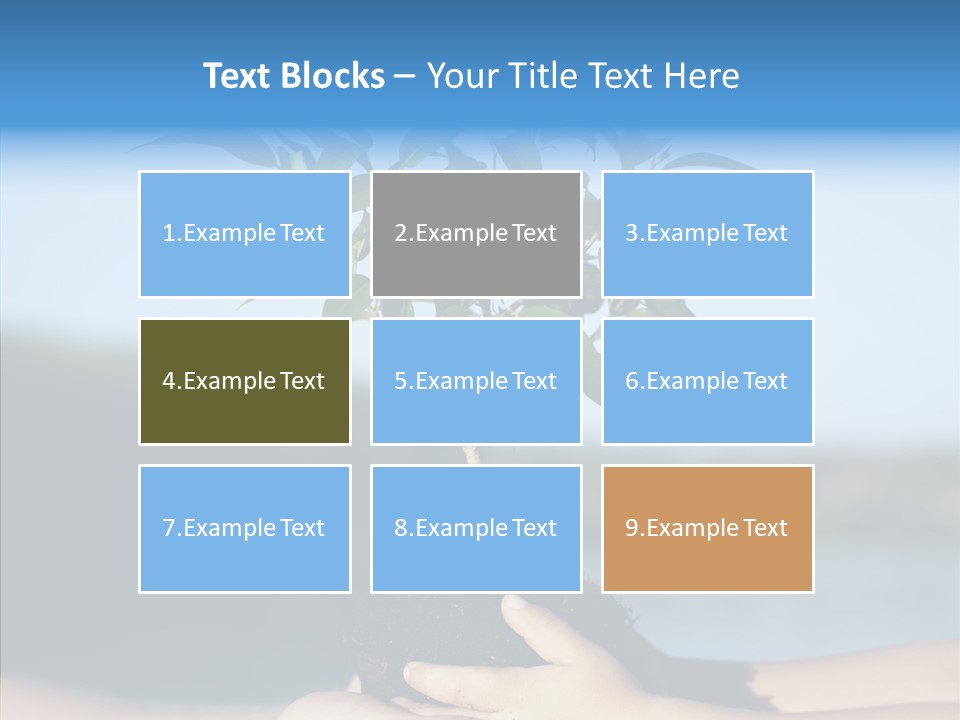 Text Blocks – Your Title Text Here

1.Example Text

2.Example Text

3.Example Text

4.Example Text

5.Example Text

6.Example Text

7.Example Text

8.Example Text

9.Example Text